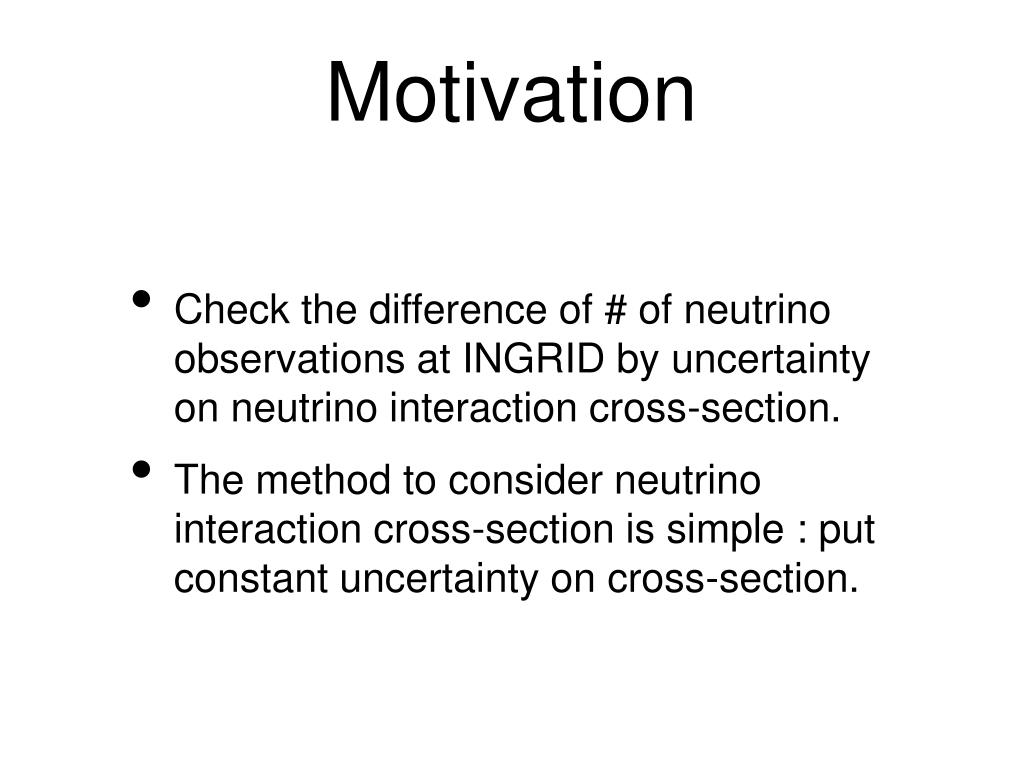 Motivation

• Check the difference of # of neutrino observations at INGRID by uncertainty on neutrino interaction cross-section.

• The method to consider neutrino interaction cross-section is simple : put constant uncertainty on cross-section.